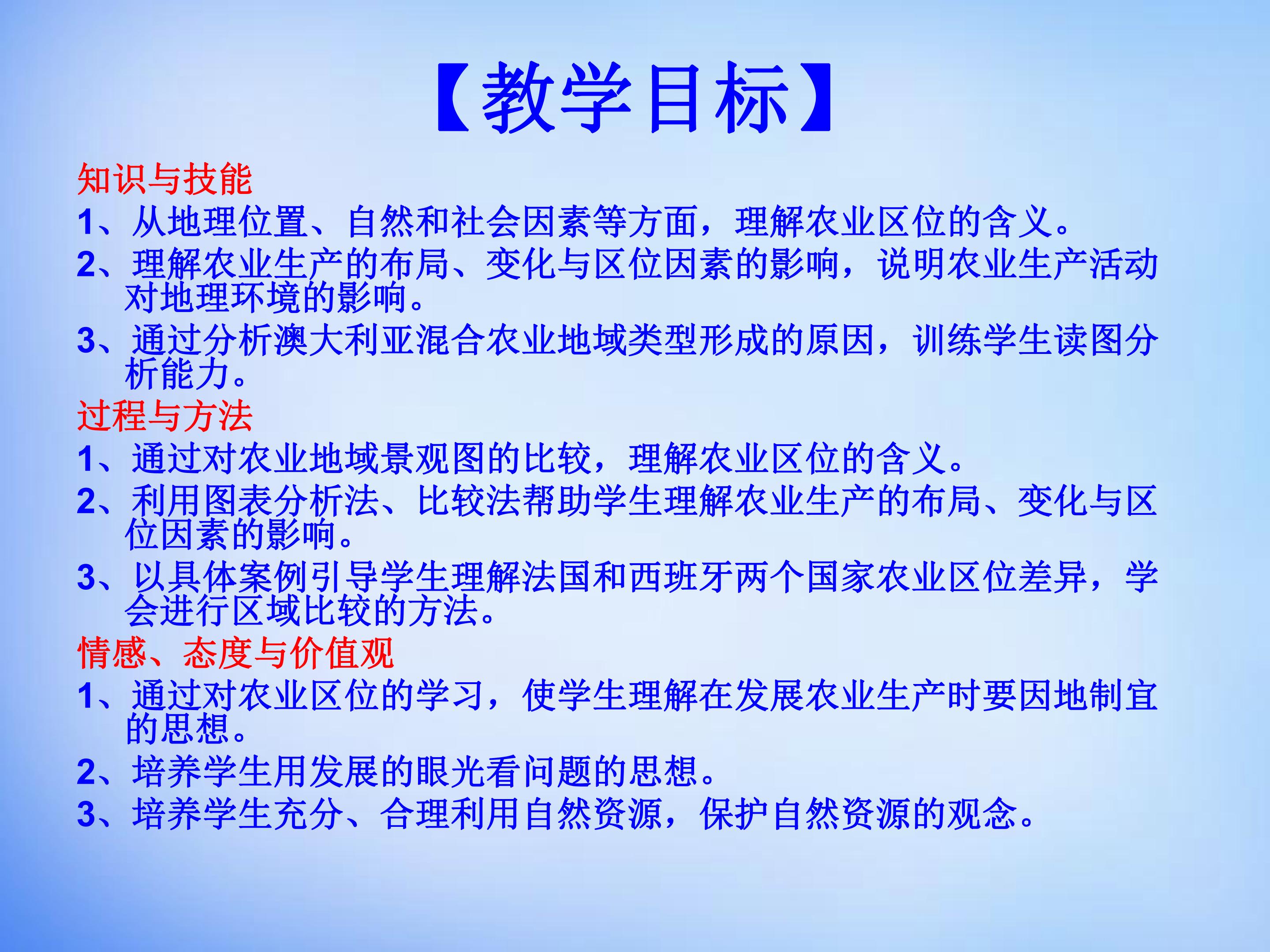 【教学目标】

知识与技能

1、从地理位置、自然和社会因素等方面，理解农业区位的含义。

2、理解农业生产的布局、变化与区位因素的影响，说明农业生产活动对地理环境的影响。

3、通过分析澳大利亚混合农业地域类型形成的原因，训练学生读图分析能力。

过程与方法

1、通过对农业地域景观图的比较，理解农业区位的含义。

2、利用图表分析法、比较法帮助学生理解农业生产的布局、变化与区位因素的影响。

3、以具体案例引导学生理解法国和西班牙两个国家农业区位差异，学会进行区域比较的方法。

情感、态度与价值观

1、通过对农业区位的学习，使学生理解在发展农业生产时要因地制宜的思想。

2、培养学生用发展的眼光看问题的思想。

3、培养学生充分、合理利用自然资源，保护自然资源的观念。